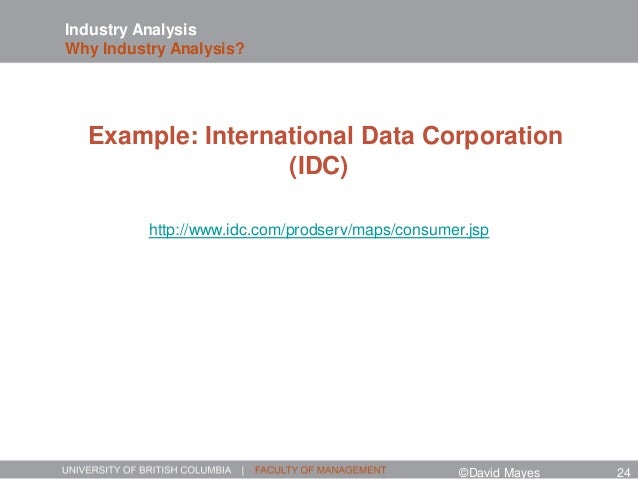 Industry Analysis
Why Industry Analysis?

Example: International Data Corporation (IDC)

http://www.idc.com/prodserv/maps/consumer.jsp

UNIVERSITY OF BRITISH COLUMBIA | FACULTY OF MANAGEMENT ©David Mayes 24